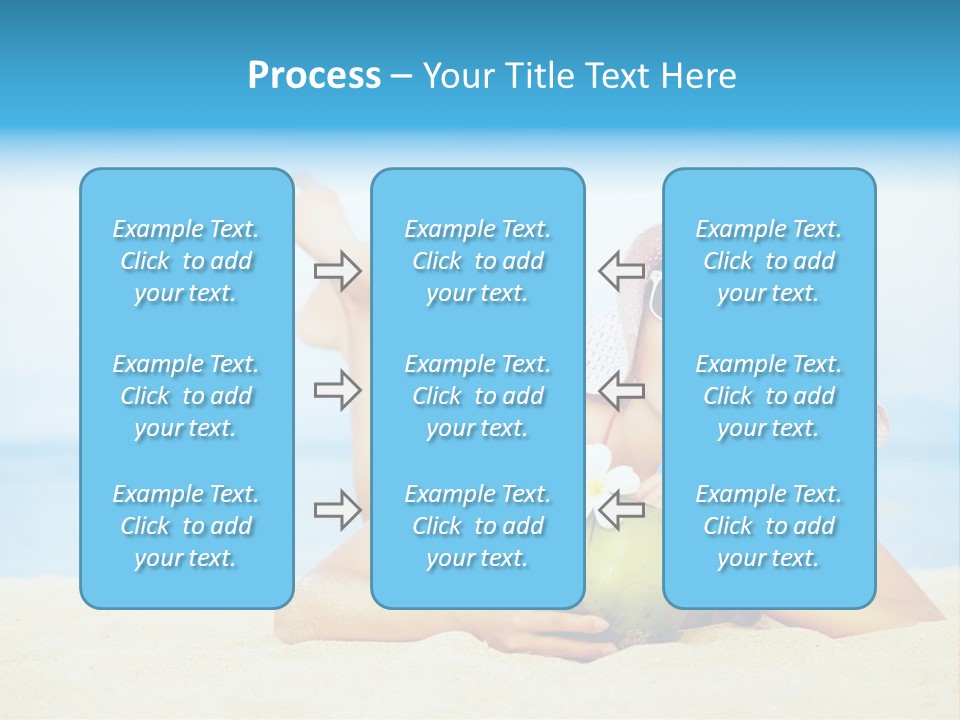 Process – Your Title Text Here

Example Text. Click to add your text.

Example Text. Click to add your text.

Example Text. Click to add your text.

Example Text. Click to add your text.

Example Text. Click to add your text.

Example Text. Click to add your text.

Example Text. Click to add your text.

Example Text. Click to add your text.

Example Text. Click to add your text.